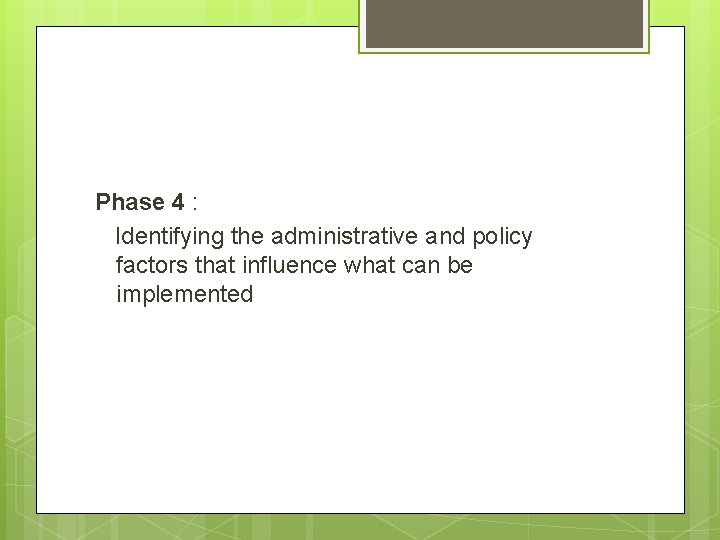 Phase 4 :

Identifying the administrative and policy factors that influence what can be implemented